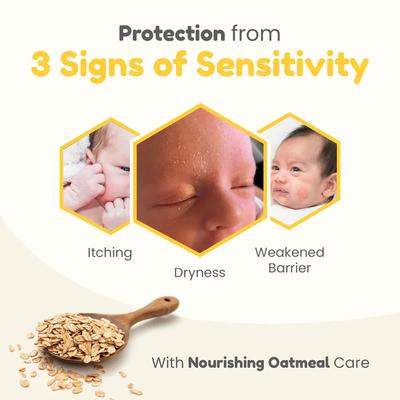 Protection from
3 Signs of Sensitivity

Itching

Dryness

Weakened Barrier

With Nourishing Oatmeal Care